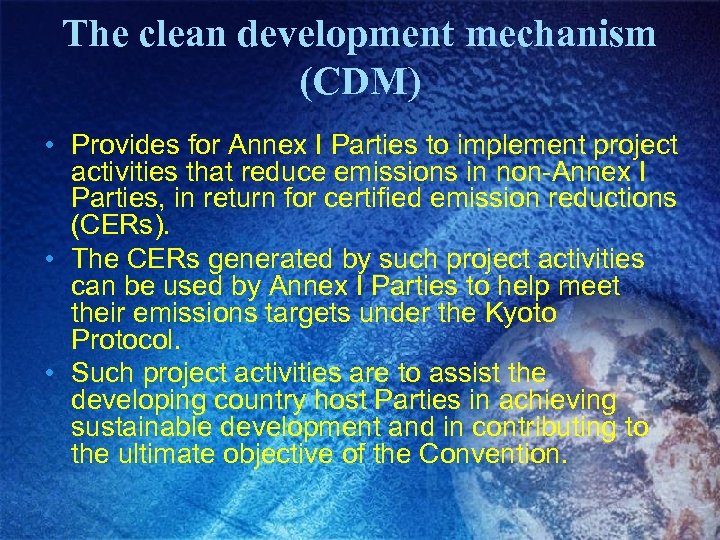 The clean development mechanism (CDM)

• Provides for Annex I Parties to implement project activities that reduce emissions in non-Annex I Parties, in return for certified emission reductions (CERs).

• The CERs generated by such project activities can be used by Annex I Parties to help meet their emissions targets under the Kyoto Protocol.

• Such project activities are to assist the developing country host Parties in achieving sustainable development and in contributing to the ultimate objective of the Convention.